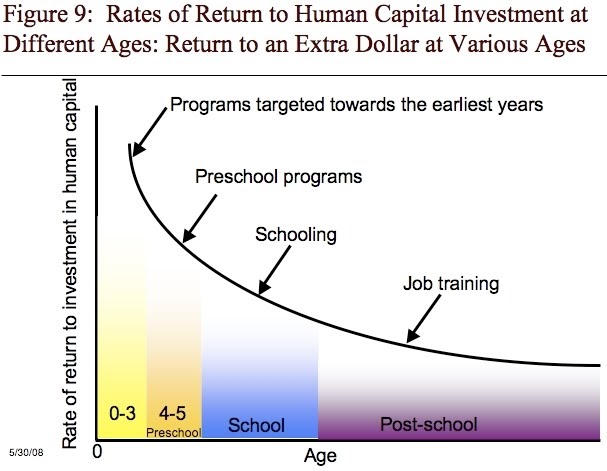 Figure 9: Rates of Return to Human Capital Investment at Different Ages: Return to an Extra Dollar at Various Ages

Rate of return to investment in human capital

Programs targeted towards the earliest years

Preschool programs

Schooling

Job training

0-3

4-5
Preschool

School

Post-school

5/30/08

0

Age